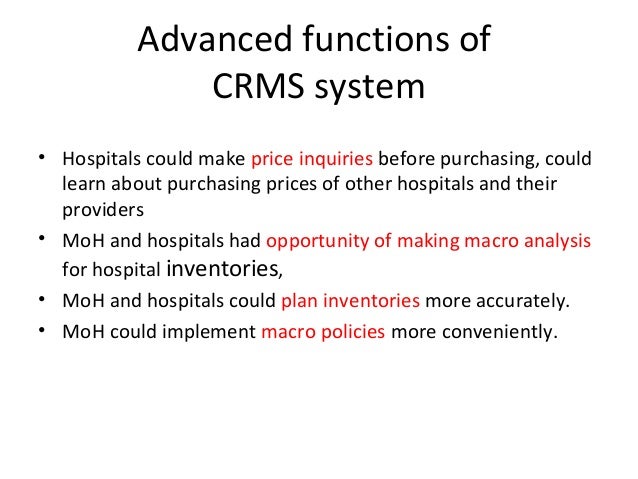 Advanced functions of CRMS system

• Hospitals could make price inquiries before purchasing, could learn about purchasing prices of other hospitals and their providers
• MoH and hospitals had opportunity of making macro analysis for hospital inventories,
• MoH and hospitals could plan inventories more accurately.
• MoH could implement macro policies more conveniently.